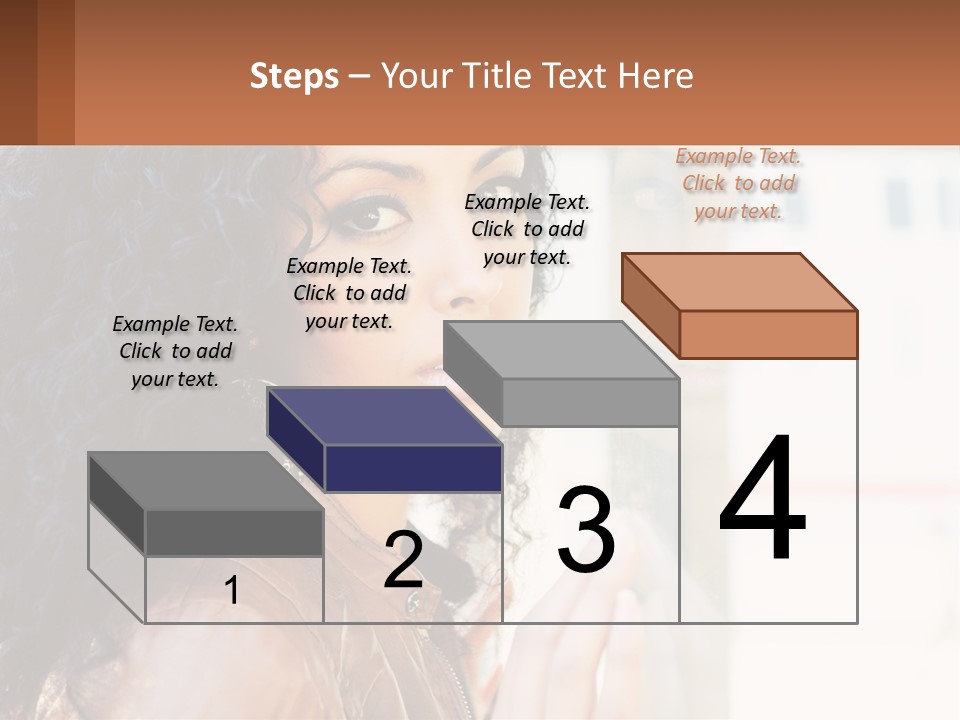 Steps – Your Title Text Here

Example Text. Click to add your text.

Example Text. Click to add your text.

Example Text. Click to add your text.

Example Text. Click to add your text.

1

2

3

4